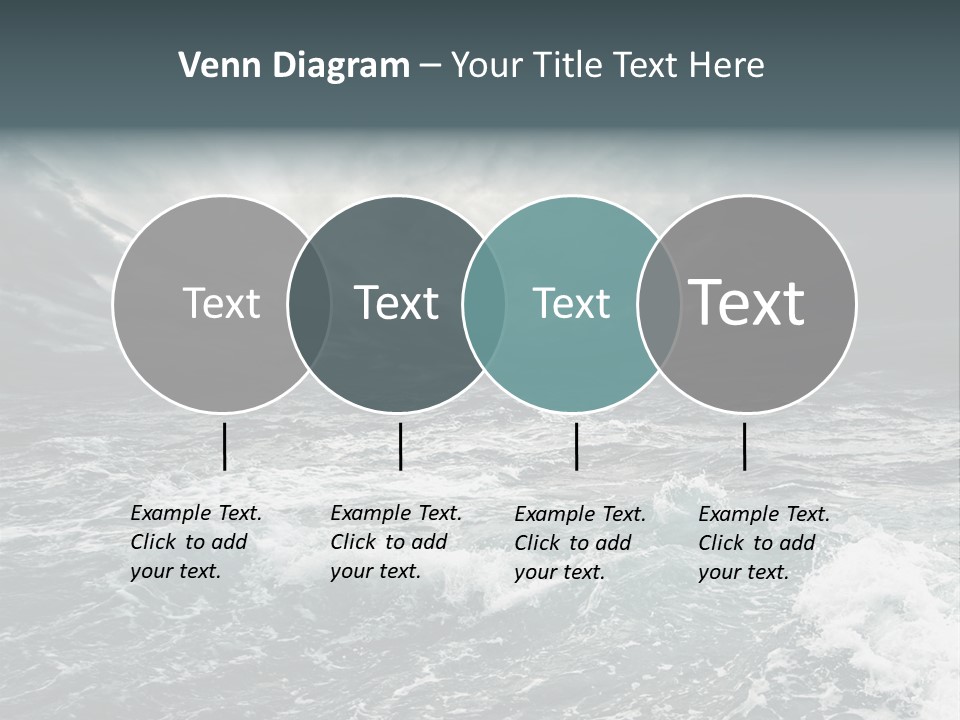 Venn Diagram – Your Title Text Here

Text

Text

Text

Text

Example Text. Click to add your text.

Example Text. Click to add your text.

Example Text. Click to add your text.

Example Text. Click to add your text.